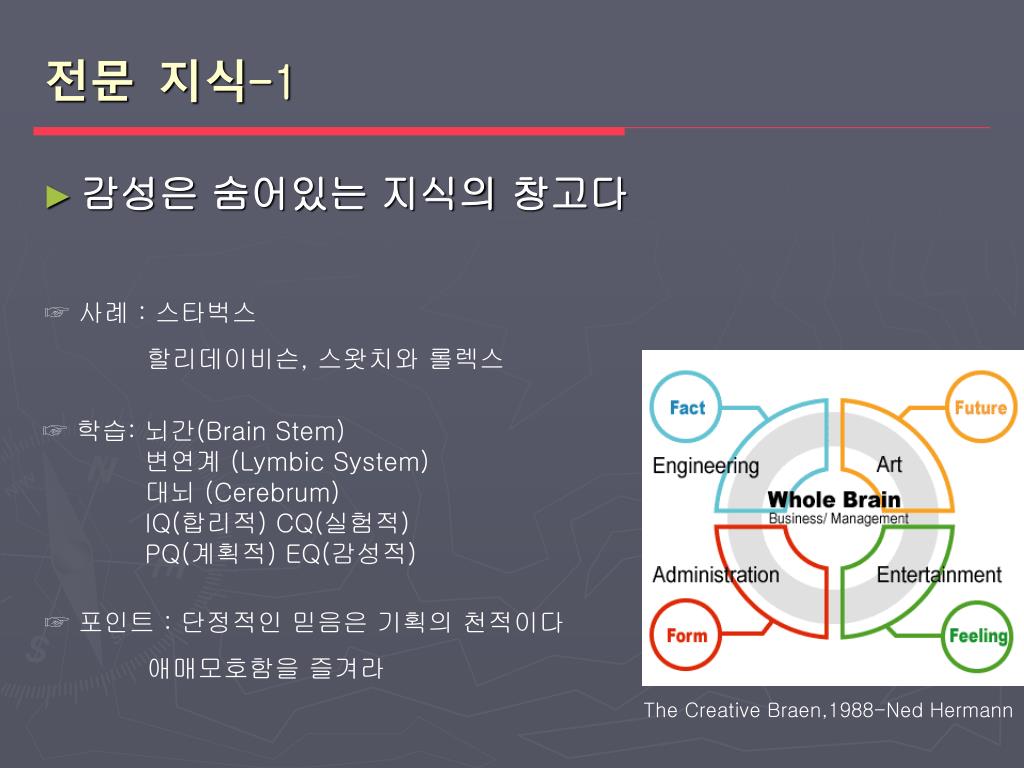 전문 지식-1

► 감성은 숨어있는 지식의 창고다

☞ 사례 : 스타벅스
할리데이비슨, 스왓치와 롤렉스

☞ 학습: 뇌간(Brain Stem)
변연계 (Lymbic System)
대뇌 (Cerebrum)
IQ(합리적) CQ(실험적)
PQ(계획적) EQ(감성적)

☞ 포인트 : 단정적인 믿음은 기획의 천적이다
애매모호함을 즐겨라

Fact
Future
Engineering
Art
Whole Brain
Business/ Management
Administration
Entertainment
Form
Feeling

The Creative Braen,1988-Ned Hermann